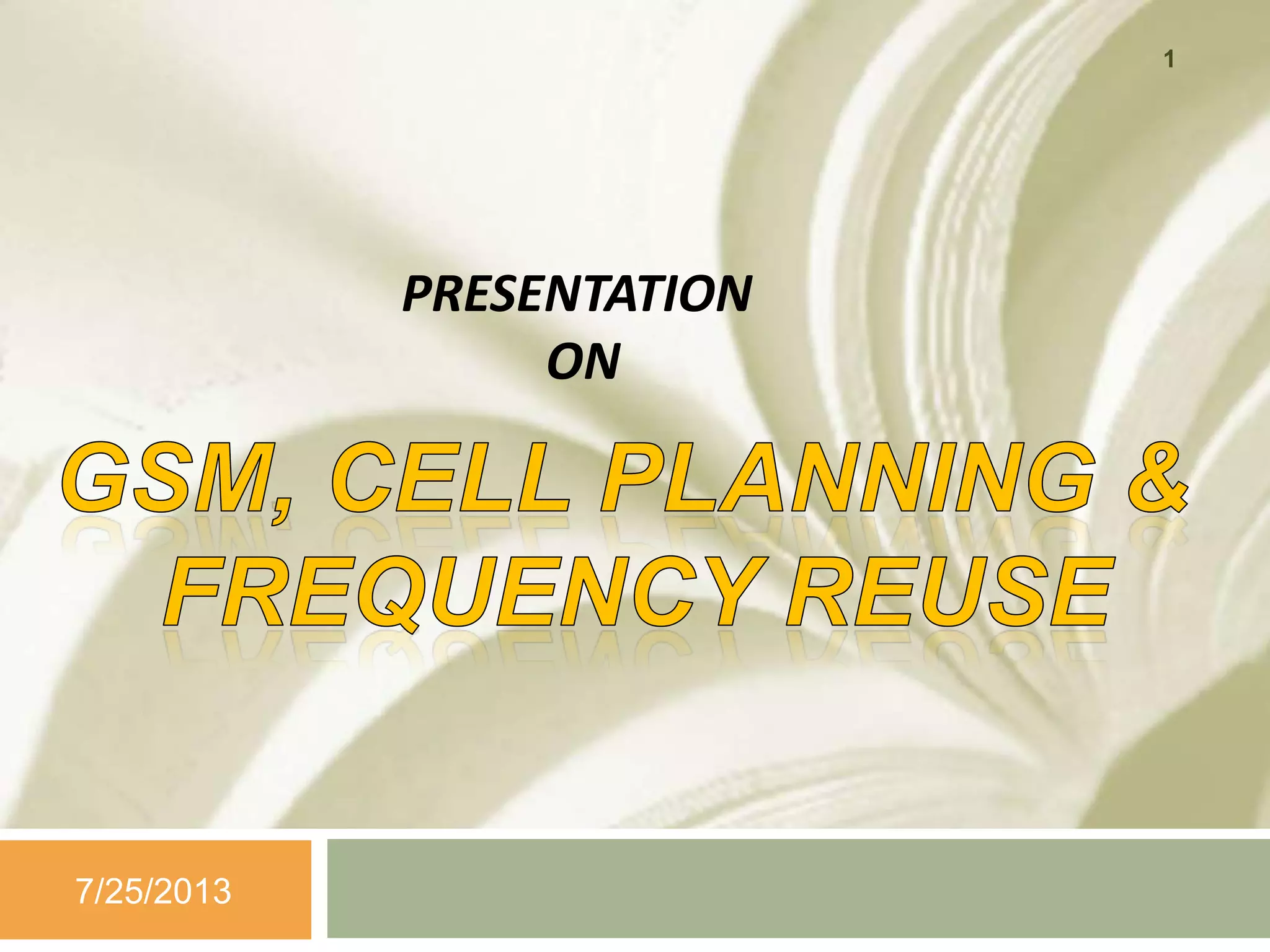 1

PRESENTATION
ON

GSM, CELL PLANNING & FREQUENCY REUSE

7/25/2013